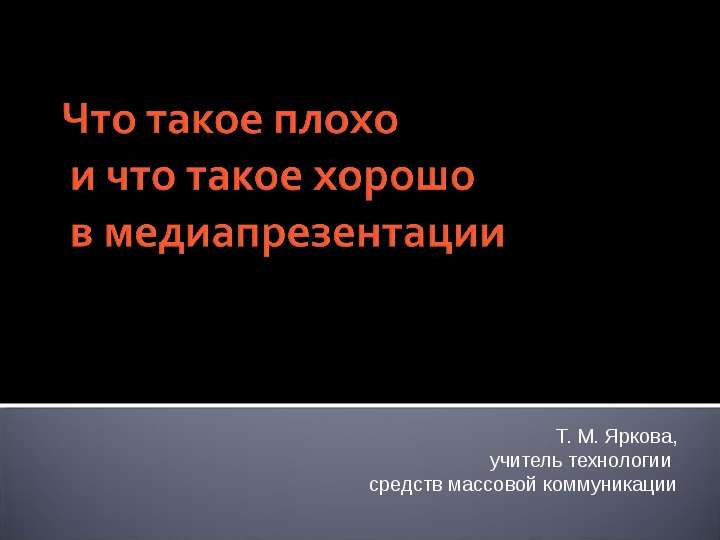 Что такое плохо
и что такое хорошо
в медиапрезентации

Т. М. Яркова,
учитель технологии
средств массовой коммуникации